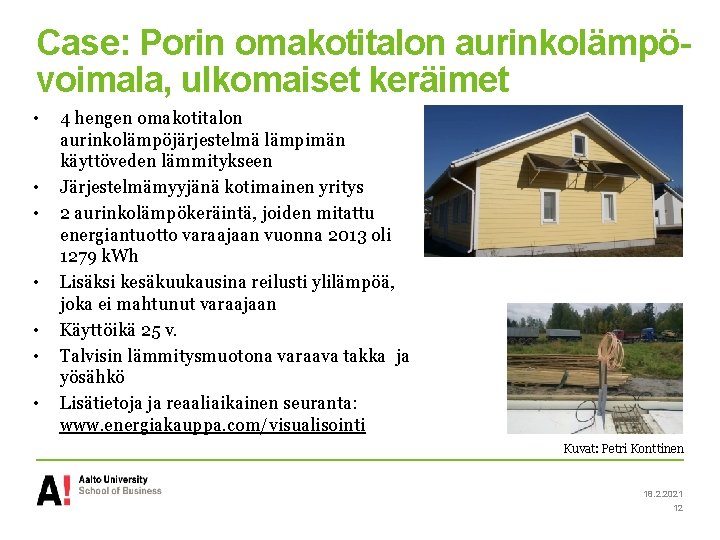 Case: Porin omakotitalon aurinkolämpövoimala, ulkomaiset keräimet

• 4 hengen omakotitalon aurinkolämpöjärjestelmä lämpimän käyttöveden lämmitykseen
• Järjestelmämyyjänä kotimainen yritys
• 2 aurinkolämpökeräintä, joiden mitattu energiantuotto varaajaan vuonna 2013 oli 1279 kWh
• Lisäksi kesäkuukausina reilusti ylilämpöä, joka ei mahtunut varaajaan
• Käyttöikä 25 v.
• Talvisin lämmitysmuotona varaava takka ja yösähkö
• Lisätietoja ja reaaliaikainen seuranta: www.energiakauppa.com/visualisointi

Kuvat: Petri Konttinen

A! Aalto University School of Business

18.2.2021
12